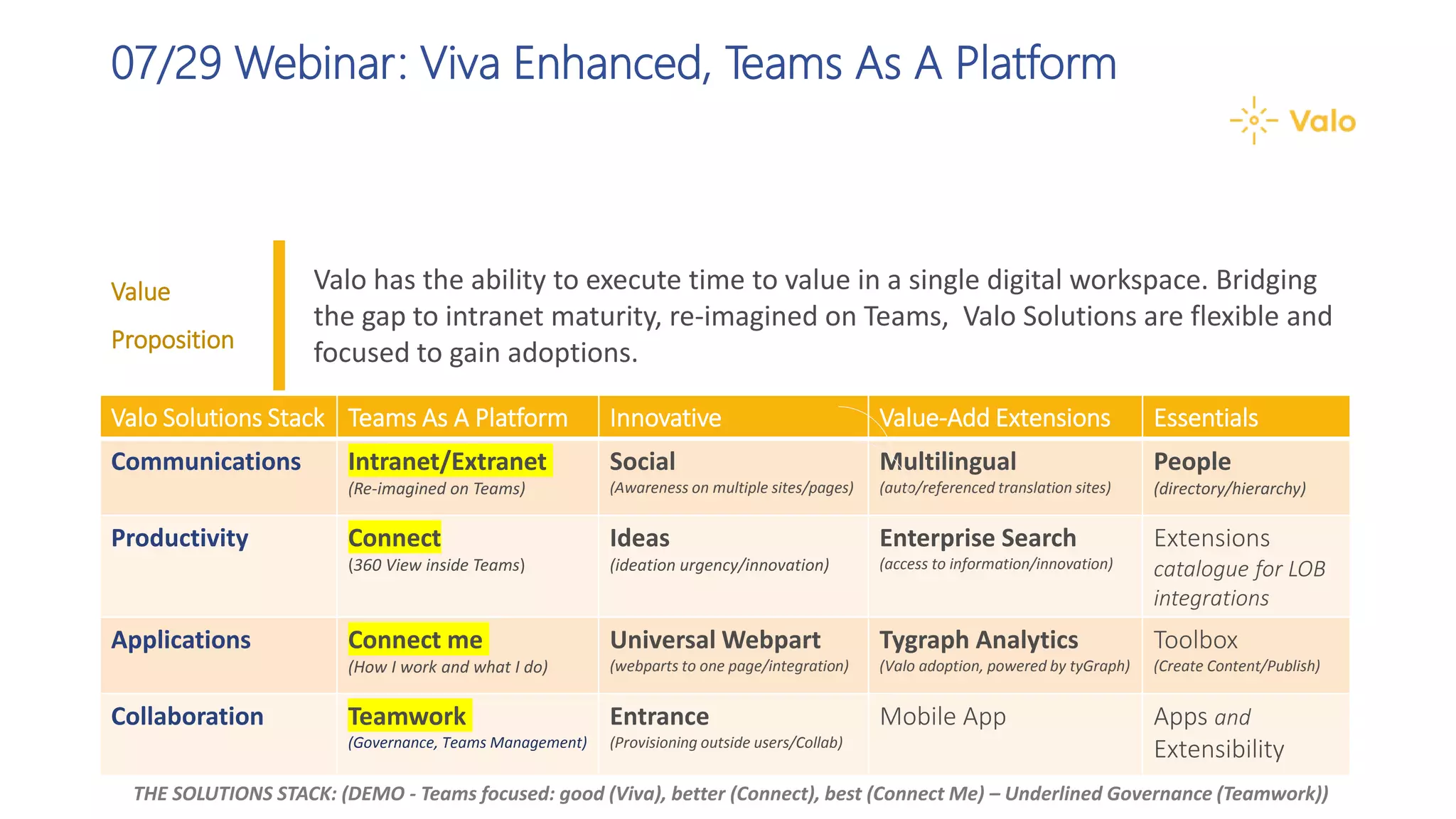 07/29 Webinar: Viva Enhanced, Teams As A Platform

Valo

Value Proposition

Valo has the ability to execute time to value in a single digital workspace. Bridging the gap to intranet maturity, re-imagined on Teams, Valo Solutions are flexible and focused to gain adoptions.

| Valo Solutions Stack | Teams As A Platform | Innovative | Value-Add Extensions | Essentials |
|---|---|---|---|---|
| Communications | Intranet/Extranet (Re-imagined on Teams) | Social (Awareness on multiple sites/pages) | Multilingual (auto/referenced translation sites) | People (directory/hierarchy) |
| Productivity | Connect (360 View inside Teams) | Ideas (ideation urgency/innovation) | Enterprise Search (access to information/innovation) | Extensions catalogue for LOB integrations |
| Applications | Connect me (How I work and what I do) | Universal Webpart (webparts to one page/integration) | Tygraph Analytics (Valo adoption, powered by tyGraph) | Toolbox (Create Content/Publish) |
| Collaboration | Teamwork (Governance, Teams Management) | Entrance (Provisioning outside users/Collab) | Mobile App | Apps and Extensibility |

THE SOLUTIONS STACK: (DEMO - Teams focused: good (Viva), better (Connect), best (Connect Me) – Underlined Governance (Teamwork))